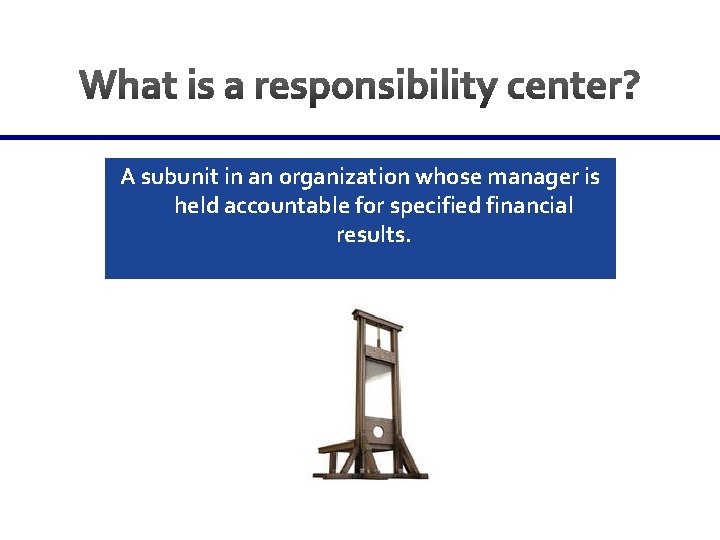 What is a responsibility center?

A subunit in an organization whose manager is held accountable for specified financial results.